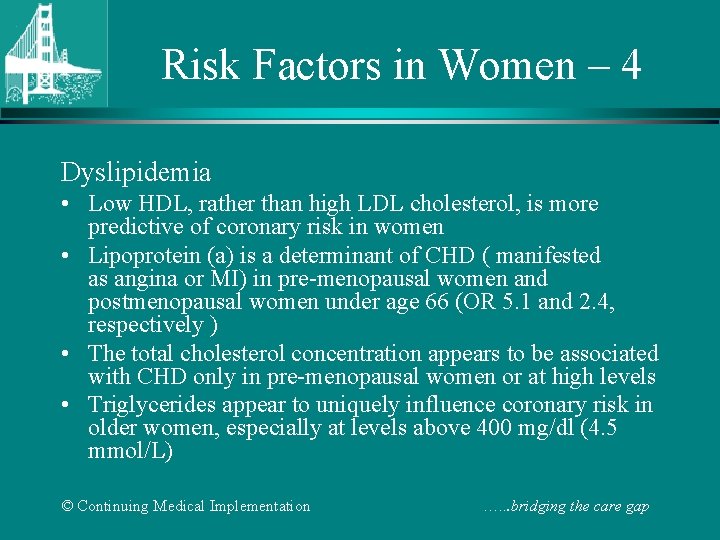 Risk Factors in Women – 4

Dyslipidemia

• Low HDL, rather than high LDL cholesterol, is more predictive of coronary risk in women
• Lipoprotein (a) is a determinant of CHD ( manifested as angina or MI) in pre-menopausal women and postmenopausal women under age 66 (OR 5.1 and 2.4, respectively )
• The total cholesterol concentration appears to be associated with CHD only in pre-menopausal women or at high levels
• Triglycerides appear to uniquely influence coronary risk in older women, especially at levels above 400 mg/dl (4.5 mmol/L)

© Continuing Medical Implementation

…...bridging the care gap